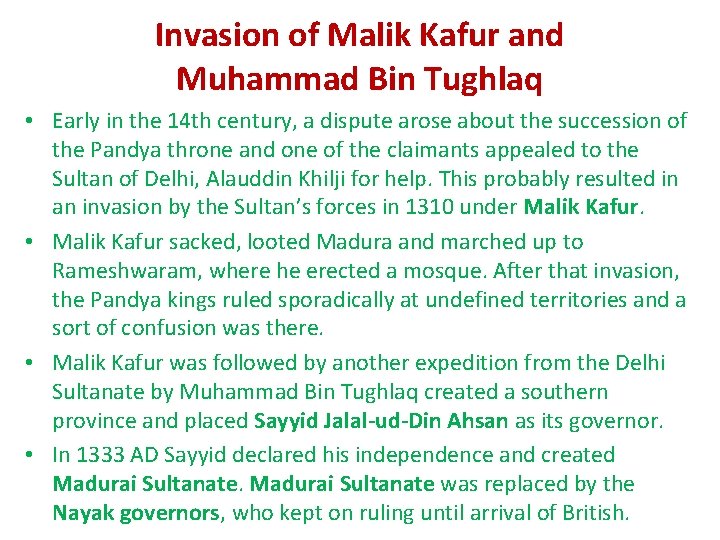 Invasion of Malik Kafur and Muhammad Bin Tughlaq

• Early in the 14th century, a dispute arose about the succession of the Pandya throne and one of the claimants appealed to the Sultan of Delhi, Alauddin Khilji for help. This probably resulted in an invasion by the Sultan's forces in 1310 under Malik Kafur.

• Malik Kafur sacked, looted Madura and marched up to Rameshwaram, where he erected a mosque. After that invasion, the Pandya kings ruled sporadically at undefined territories and a sort of confusion was there.

• Malik Kafur was followed by another expedition from the Delhi Sultanate by Muhammad Bin Tughlaq created a southern province and placed Sayyid Jalal-ud-Din Ahsan as its governor.

• In 1333 AD Sayyid declared his independence and created Madurai Sultanate. Madurai Sultanate was replaced by the Nayak governors, who kept on ruling until arrival of British.